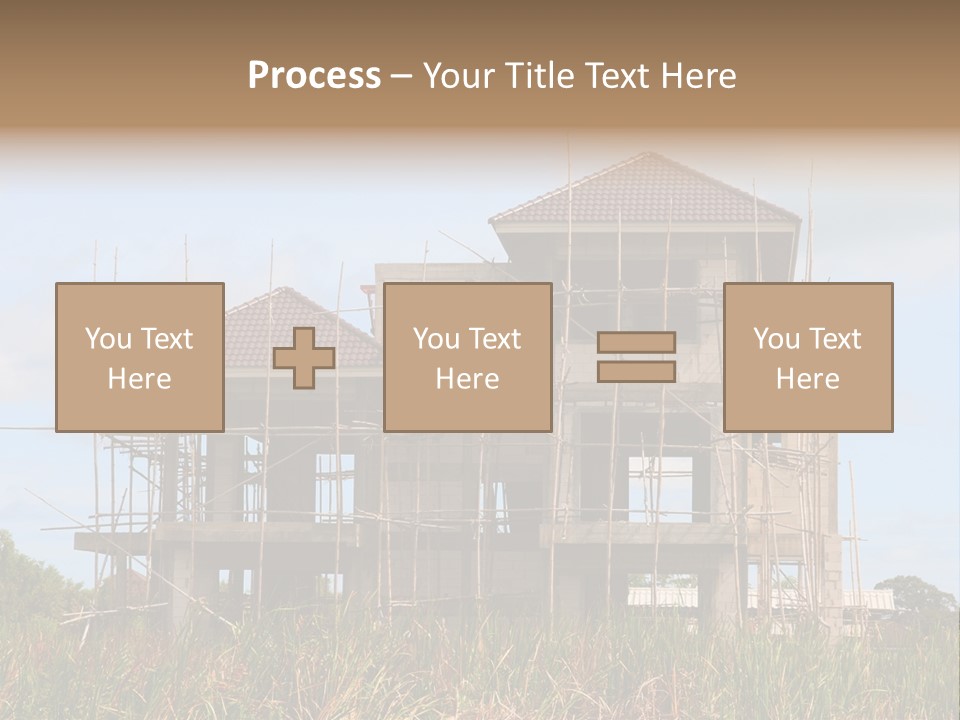 Process – Your Title Text Here

You Text Here

You Text Here

You Text Here